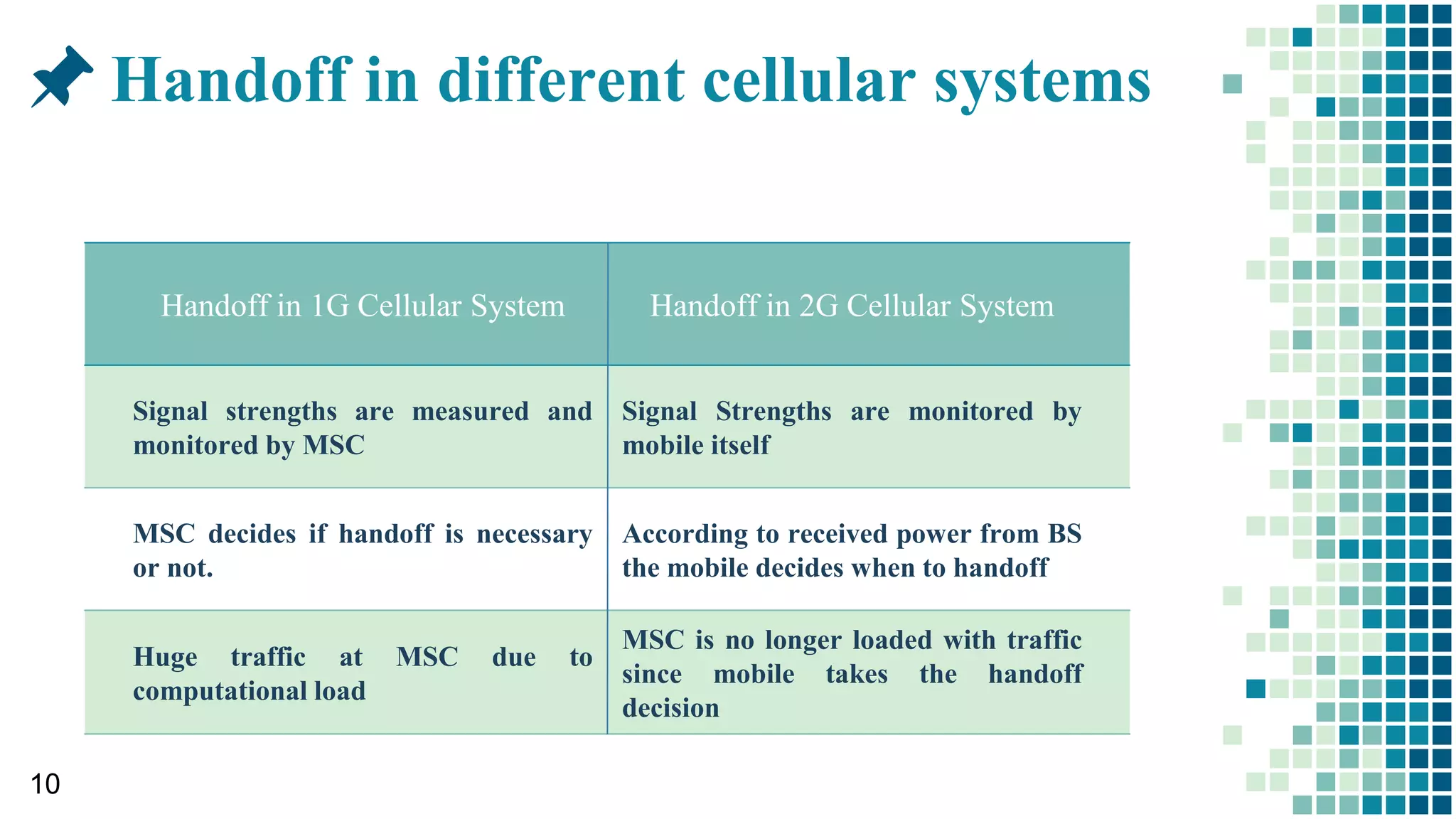 Handoff in different cellular systems

| Handoff in 1G Cellular System | Handoff in 2G Cellular System |
|---|---|
| Signal strengths are measured and monitored by MSC | Signal Strengths are monitored by mobile itself |
| MSC decides if handoff is necessary or not. | According to received power from BS the mobile decides when to handoff |
| Huge traffic at MSC due to computational load | MSC is no longer loaded with traffic since mobile takes the handoff decision |

10